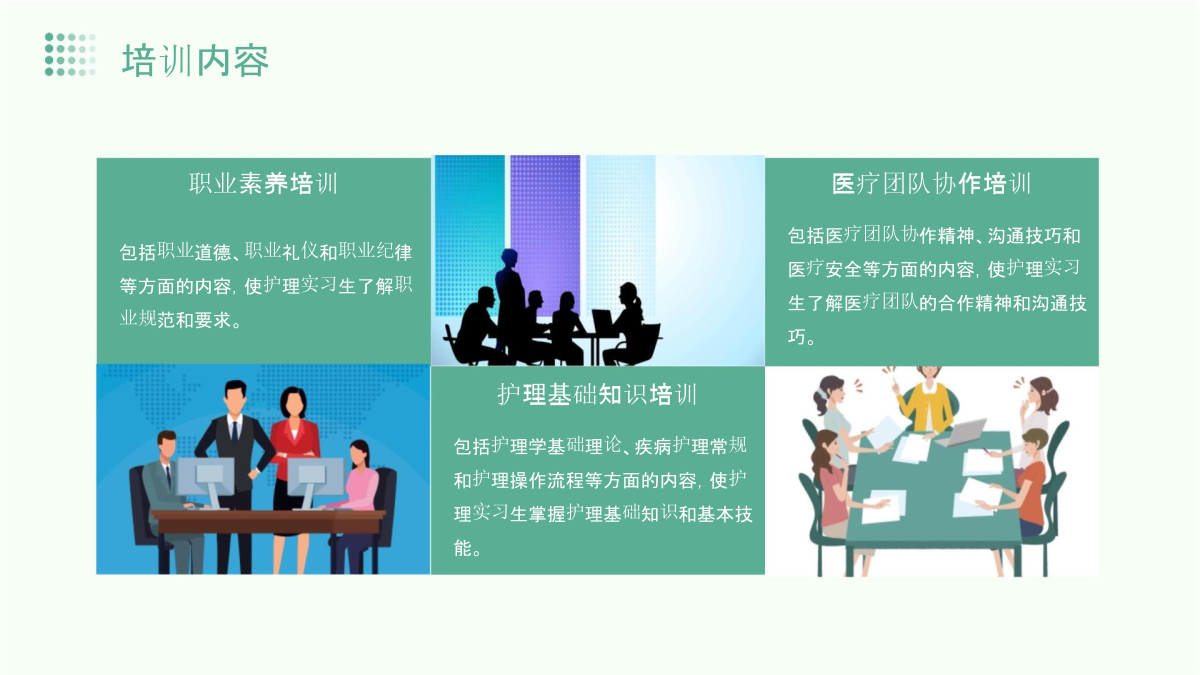 培训内容

职业素养培训

包括职业道德、职业礼仪和职业纪律等方面的内容，使护理实习生了解职业规范和要求。

医疗团队协作培训

包括医疗团队协作精神、沟通技巧和医疗安全等方面的内容，使护理实习生了解医疗团队的合作精神和沟通技巧。

护理基础知识培训

包括护理学基础理论、疾病护理常规和护理操作流程等方面的内容，使护理实习生掌握护理基础知识和基本技能。